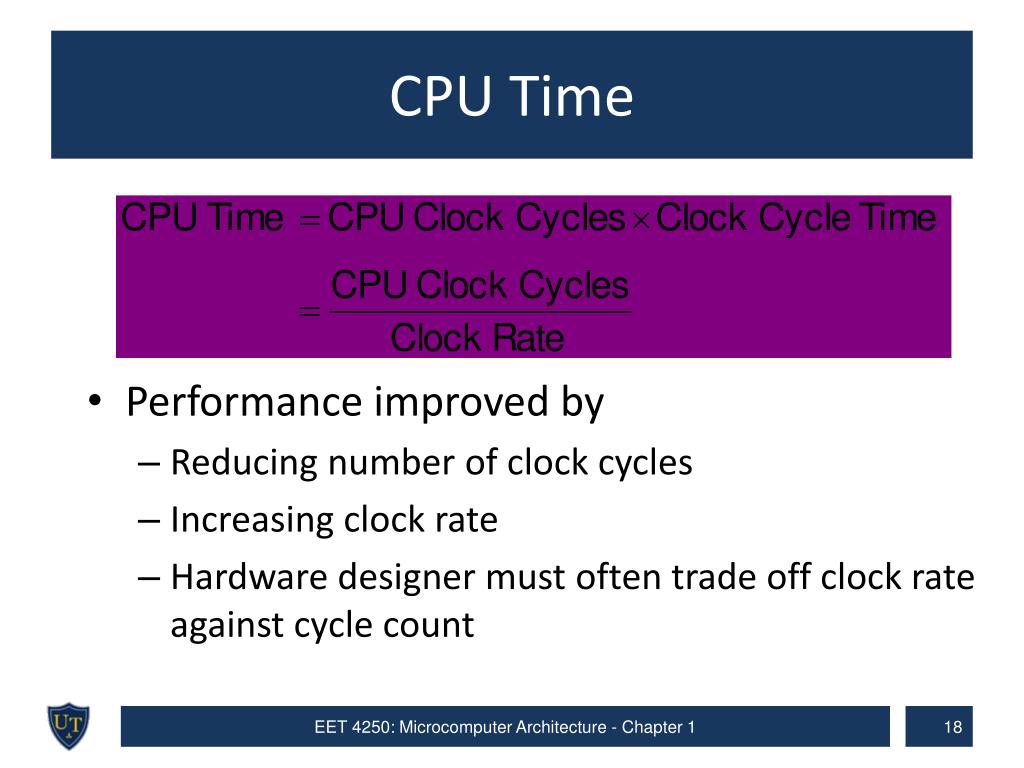 CPU Time

$\text{CPU Time} = \text{CPU Clock Cycles} \times \text{Clock Cycle Time}$

$= \frac{\text{CPU Clock Cycles}}{\text{Clock Rate}}$

• Performance improved by
– Reducing number of clock cycles
– Increasing clock rate
– Hardware designer must often trade off clock rate against cycle count

UT

EET 4250: Microcomputer Architecture - Chapter 1

18